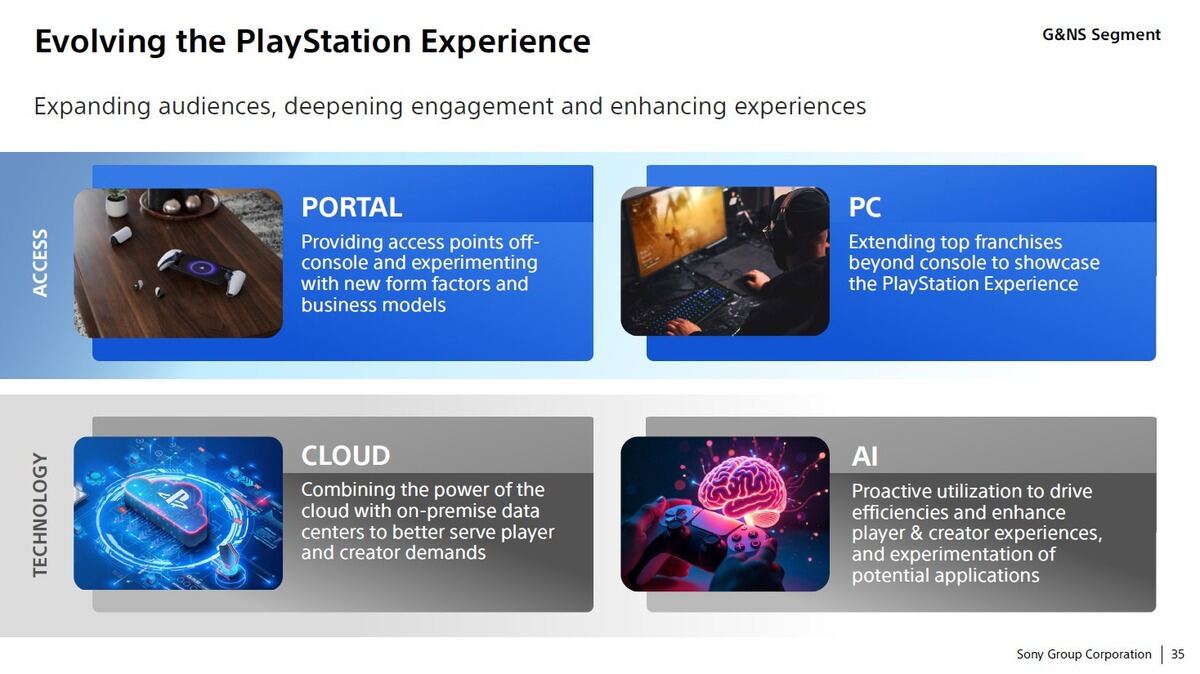 Evolving the PlayStation Experience

G&NS Segment

Expanding audiences, deepening engagement and enhancing experiences

ACCESS

PORTAL

Providing access points off-console and experimenting with new form factors and business models

PC

Extending top franchises beyond console to showcase the PlayStation Experience

TECHNOLOGY

CLOUD

Combining the power of the cloud with on-premise data centers to better serve player and creator demands

AI

Proactive utilization to drive efficiencies and enhance player & creator experiences, and experimentation of potential applications

Sony Group Corporation | 35